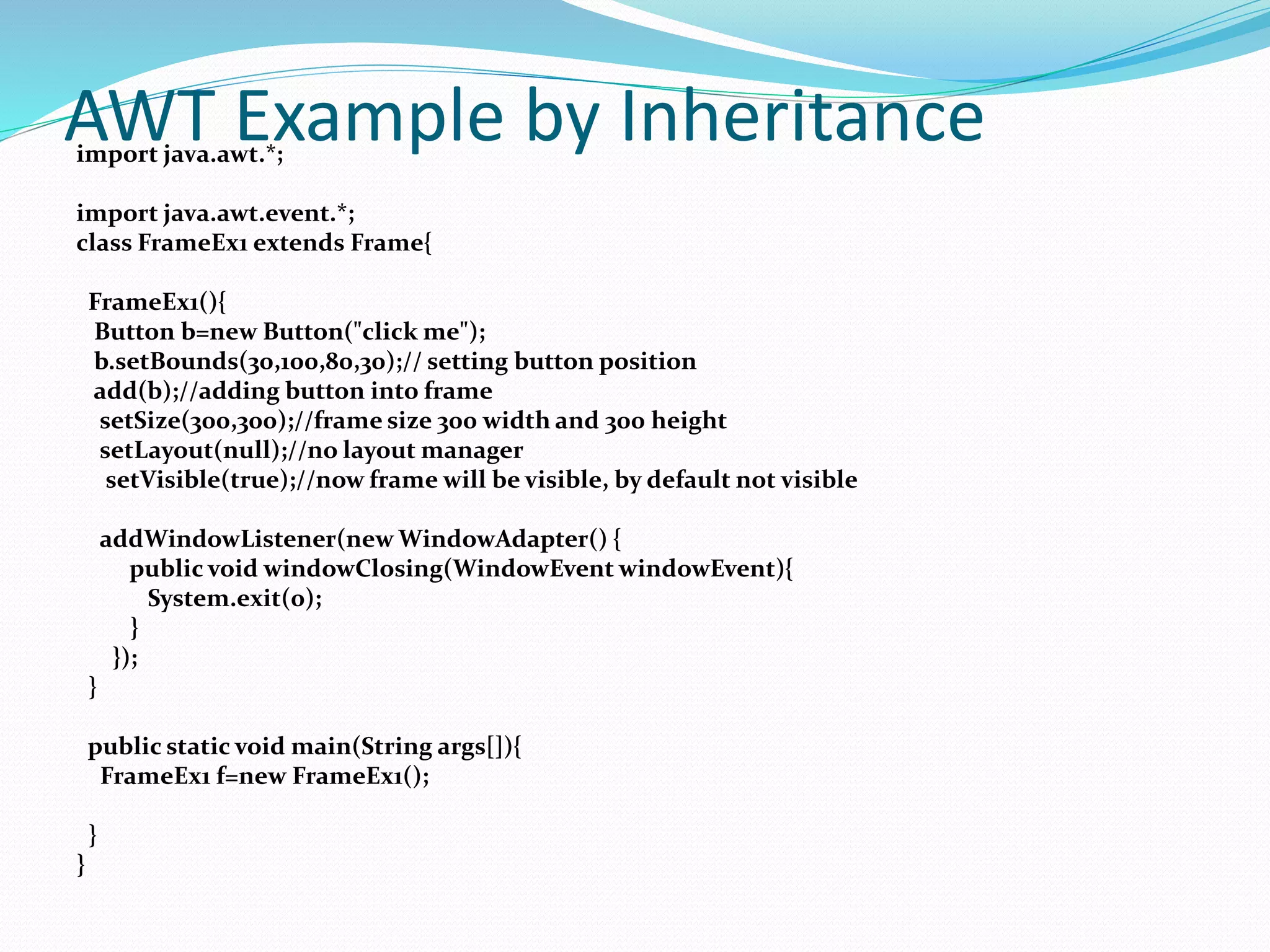 AWT Example by Inheritance

import java.awt.*;

import java.awt.event.*;
class FrameEx1 extends Frame{

FrameEx1(){
Button b=new Button("click me");
b.setBounds(30,100,80,30);// setting button position
add(b);//adding button into frame
setSize(300,300);//frame size 300 width and 300 height
setLayout(null);//no layout manager
setVisible(true);//now frame will be visible, by default not visible

addWindowListener(new WindowAdapter() {
public void windowClosing(WindowEvent windowEvent){
System.exit(0);
}
});
}

public static void main(String args[]){
FrameEx1 f=new FrameEx1();

}
}